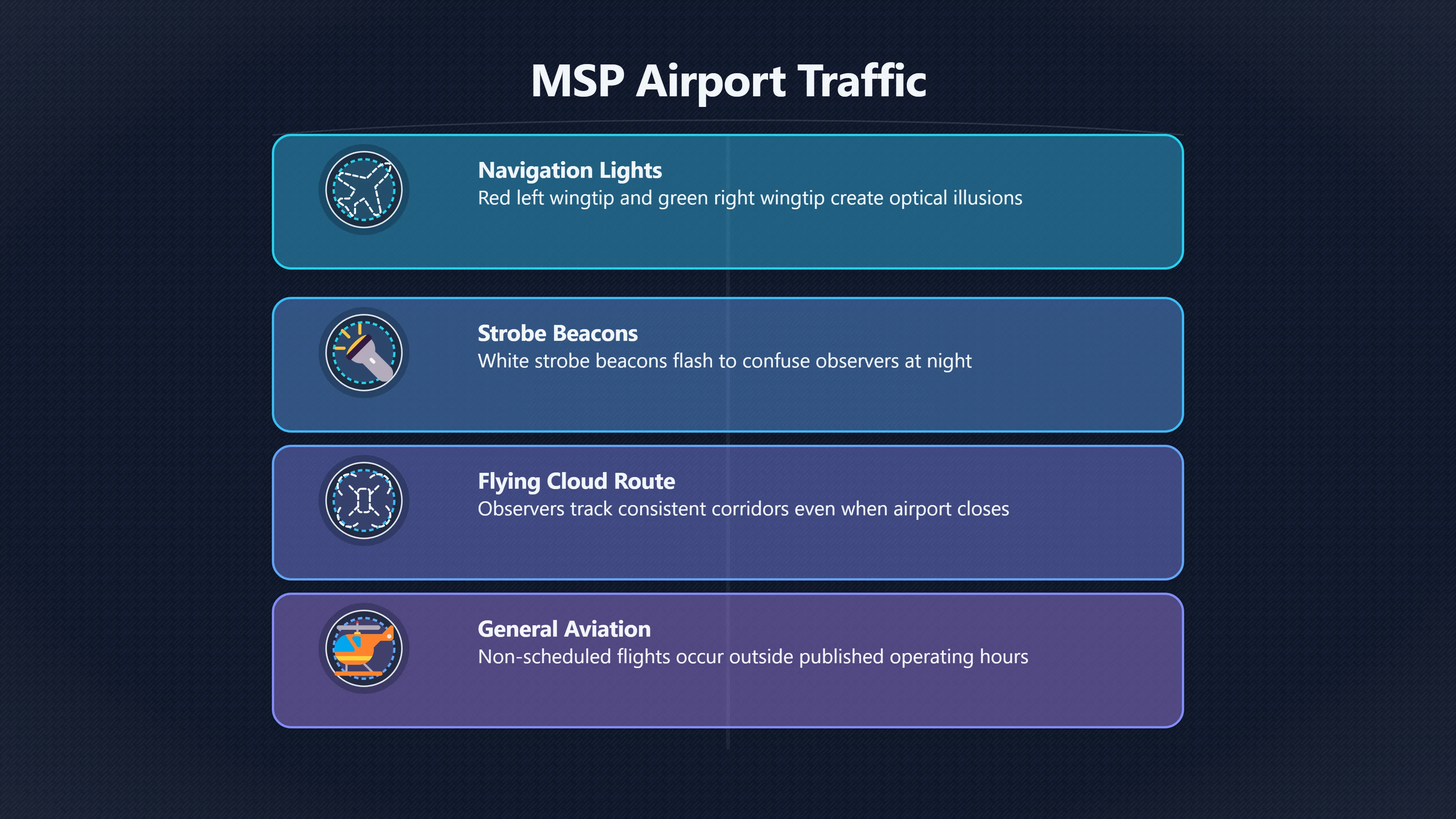 MSP Airport Traffic

Navigation Lights
Red left wingtip and green right wingtip create optical illusions

Strobe Beacons
White strobe beacons flash to confuse observers at night

Flying Cloud Route
Observers track consistent corridors even when airport closes

General Aviation
Non-scheduled flights occur outside published operating hours